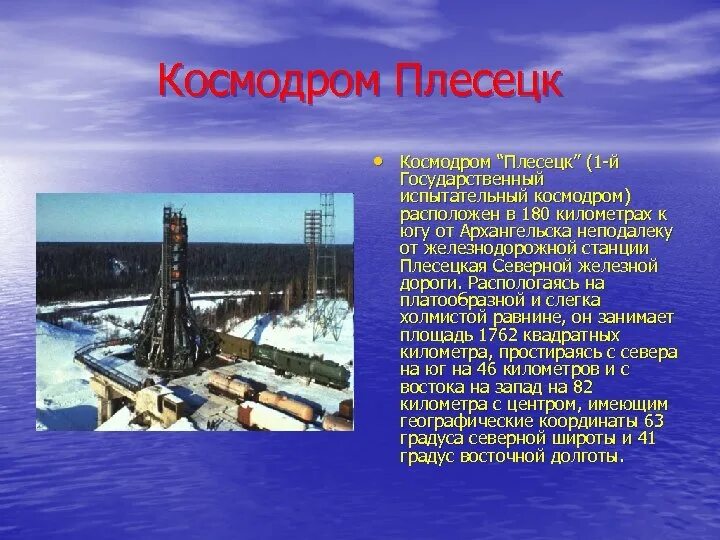 Космодром Плесецк

• Космодром "Плесецк" (1-й Государственный испытательный космодром) расположен в 180 километрах к югу от Архангельска неподалеку от железнодорожной станции Плесецкая Северной железной дороги. Распологаясь на платообразной и слегка холмистой равнине, он занимает площадь 1762 квадратных километра, простираясь с севера на юг на 46 километров и с востока на запад на 82 километра с центром, имеющим географические координаты 63 градуса северной широты и 41 градус восточной долготы.